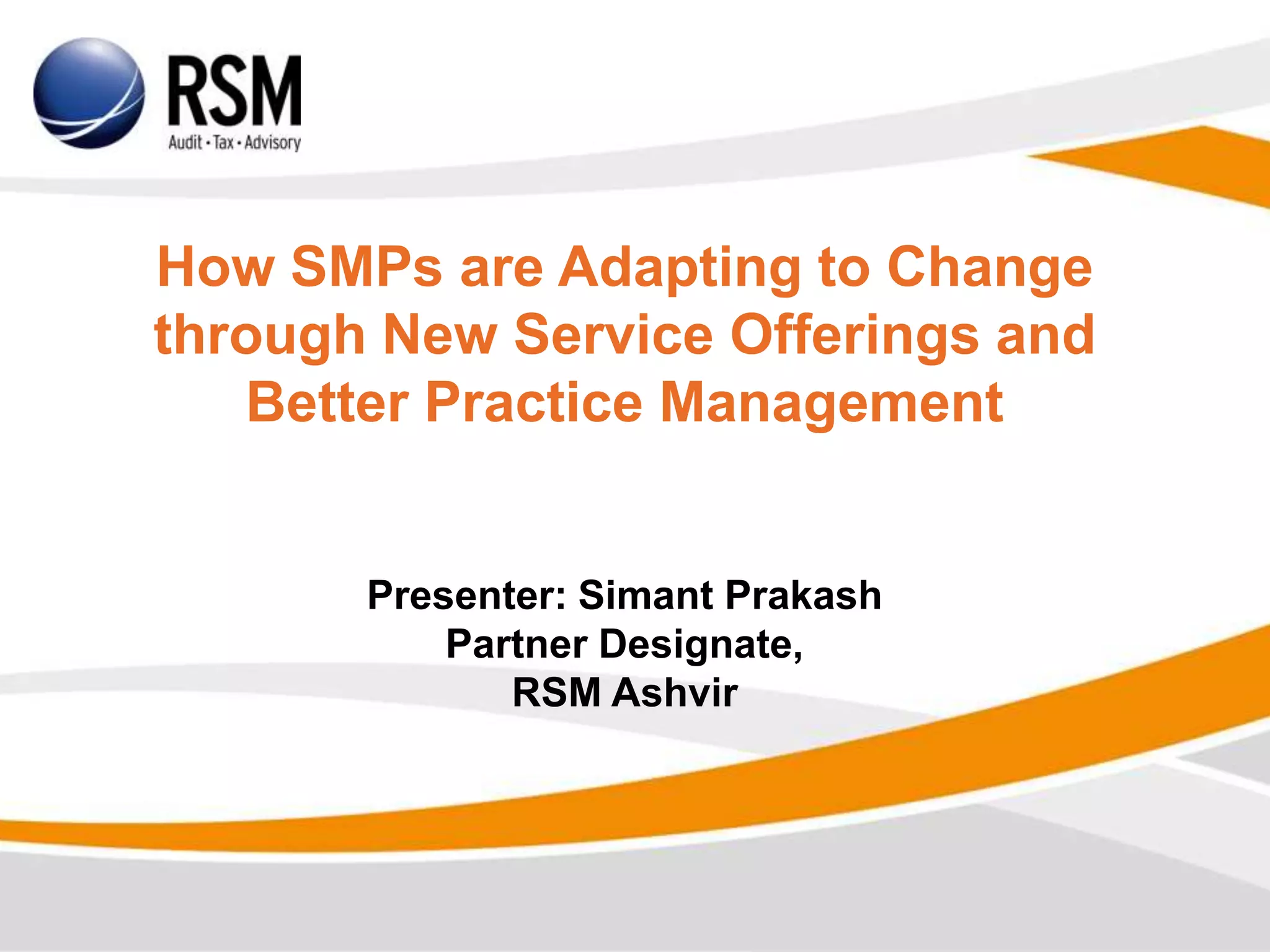 RSM
Audit • Tax • Advisory

How SMPs are Adapting to Change through New Service Offerings and Better Practice Management

Presenter: Simant Prakash
Partner Designate,
RSM Ashvir